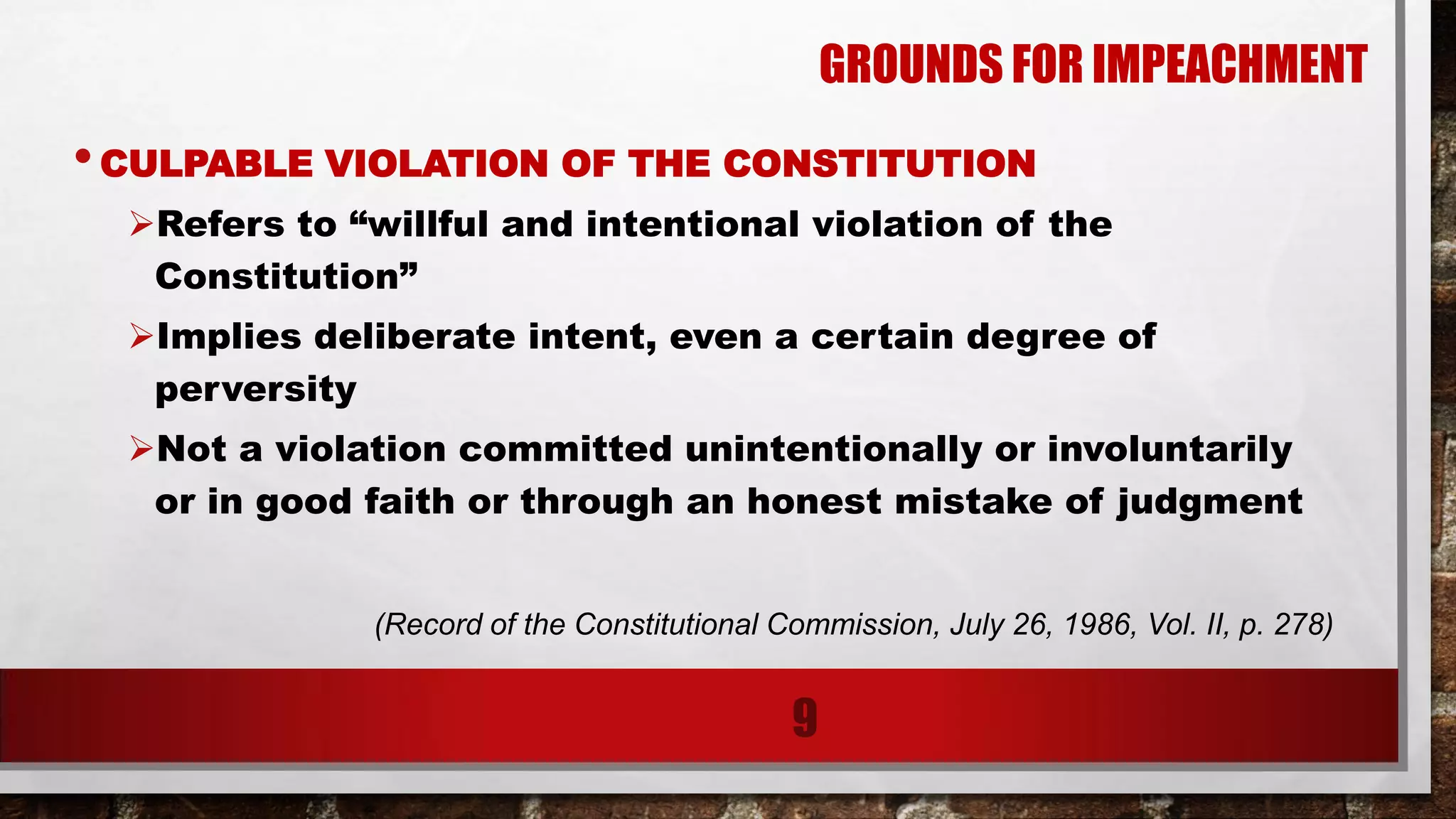 GROUNDS FOR IMPEACHMENT

• CULPABLE VIOLATION OF THE CONSTITUTION

➢Refers to “willful and intentional violation of the Constitution”

➢Implies deliberate intent, even a certain degree of perversity

➢Not a violation committed unintentionally or involuntarily or in good faith or through an honest mistake of judgment

(Record of the Constitutional Commission, July 26, 1986, Vol. II, p. 278)

9